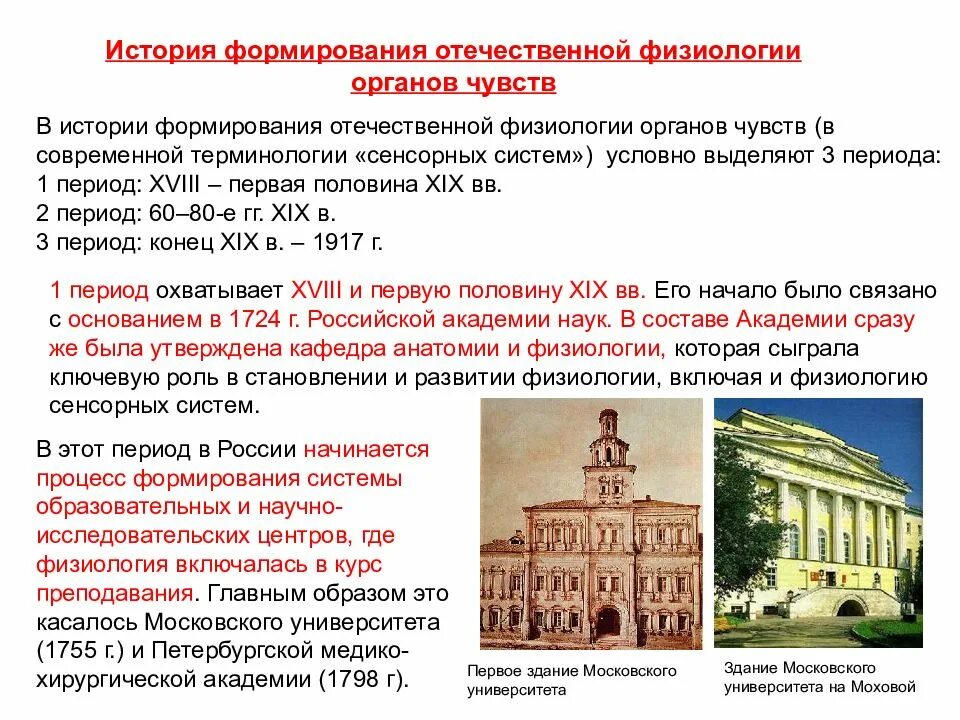 История формирования отечественной физиологии органов чувств

В истории формирования отечественной физиологии органов чувств (в современной терминологии «сенсорных систем») условно выделяют 3 периода:
1 период: XVIII – первая половина XIX вв.
2 период: 60–80-е гг. XIX в.
3 период: конец XIX в. – 1917 г.

1 период охватывает XVIII и первую половину XIX вв. Его начало было связано с основанием в 1724 г. Российской академии наук. В составе Академии сразу же была утверждена кафедра анатомии и физиологии, которая сыграла ключевую роль в становлении и развитии физиологии, включая и физиологию сенсорных систем.

В этот период в России начинается процесс формирования системы образовательных и научно-исследовательских центров, где физиология включалась в курс преподавания. Главным образом это касалось Московского университета (1755 г.) и Петербургской медико-хирургической академии (1798 г).

Первое здание Московского университета

Здание Московского университета на Моховой